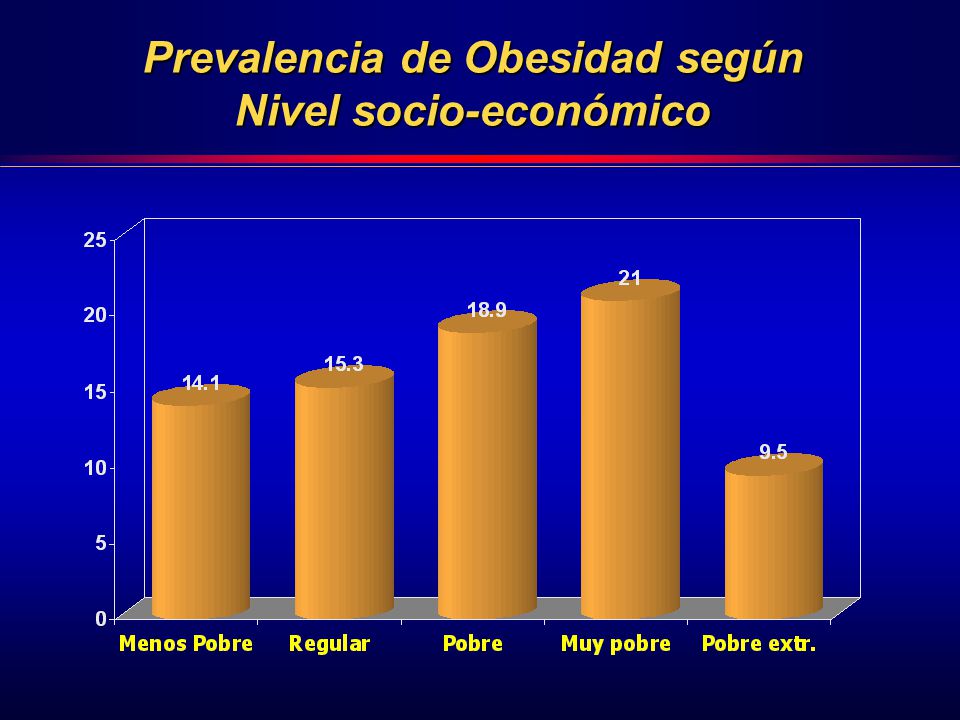 Prevalencia de Obesidad según Nivel socio-económico

25
20
15
10
5
0

14.1
15.3
18.9
21
9.5

Menos Pobre
Regular
Pobre
Muy pobre
Pobre extr.